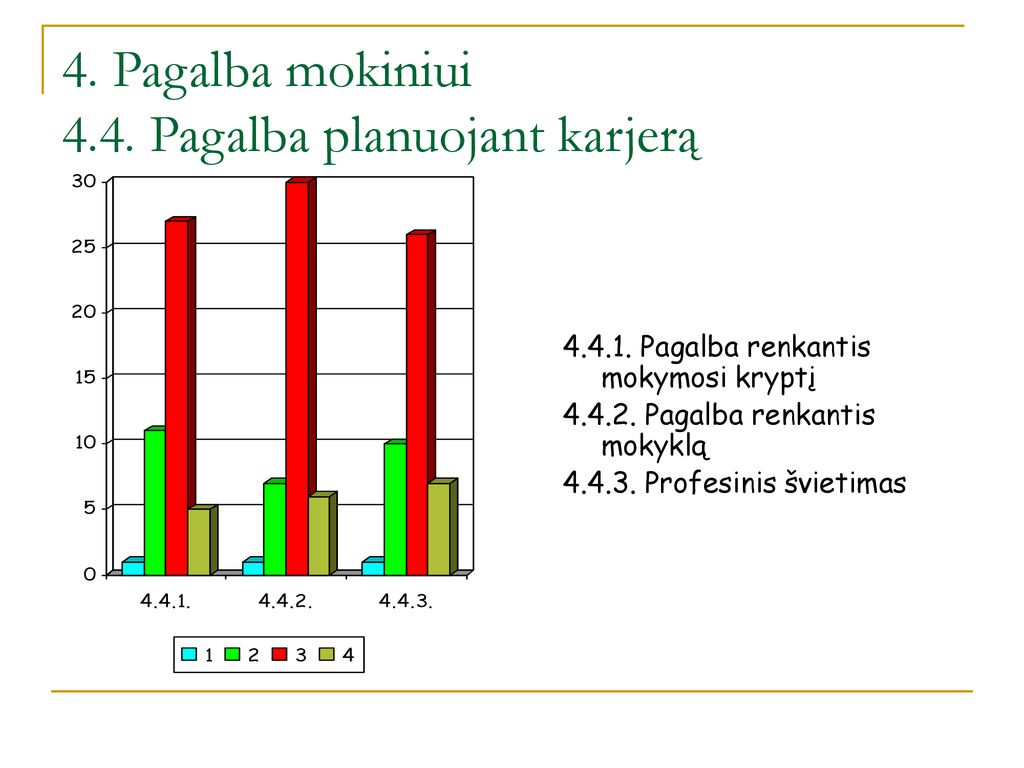 4. Pagalba mokiniui
4.4. Pagalba planuojant karjerą

30
25
20
15
10
5
0

4.4.1. 4.4.2. 4.4.3.

1 2 3 4

4.4.1. Pagalba renkantis mokymosi kryptį

4.4.2. Pagalba renkantis mokyklą

4.4.3. Profesinis švietimas